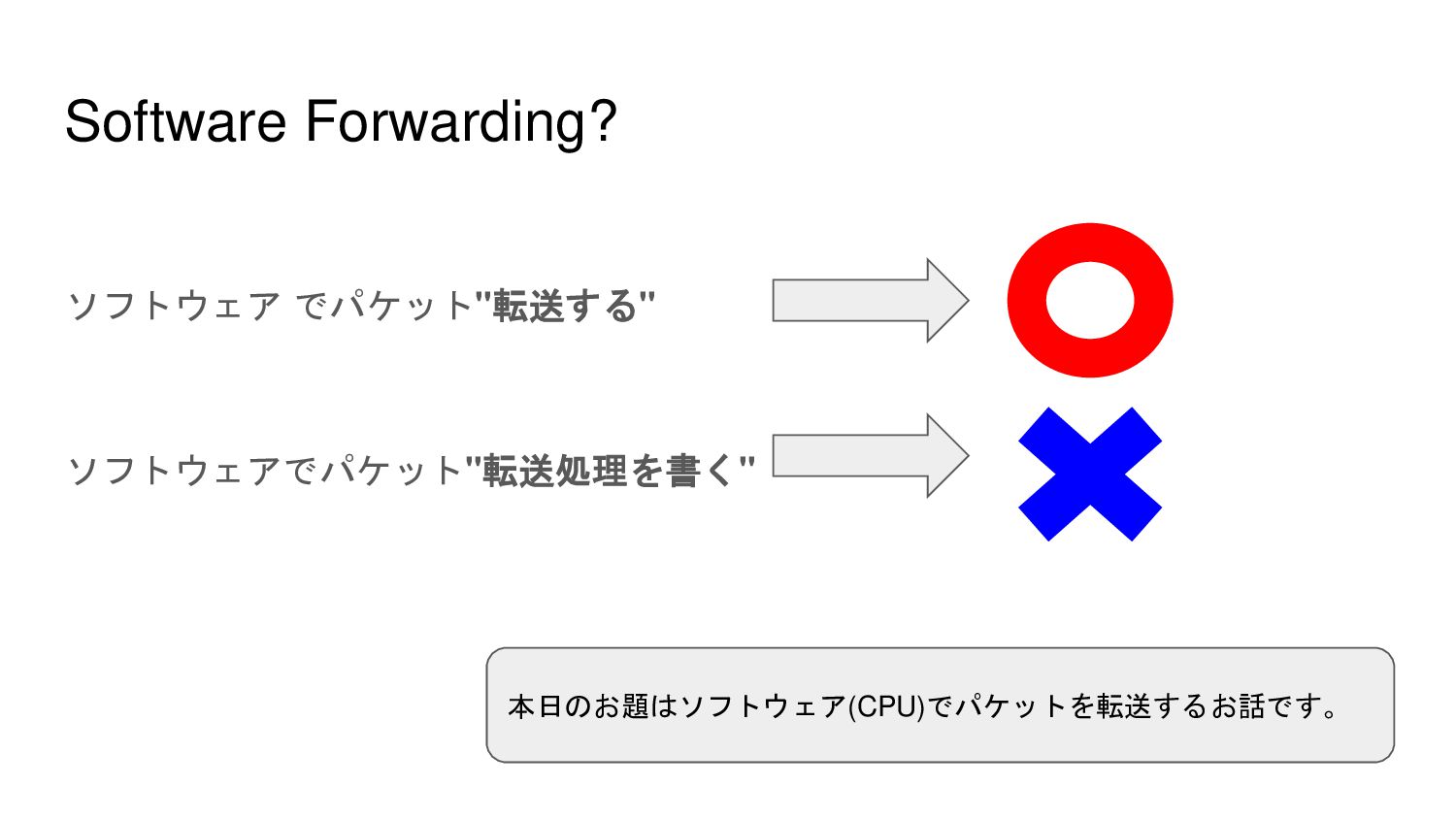 Software Forwarding?

ソフトウェア でパケット"転送する"

ソフトウェアでパケット"転送処理を書く"

本日のお題はソフトウェア(CPU)でパケットを転送するお話です。